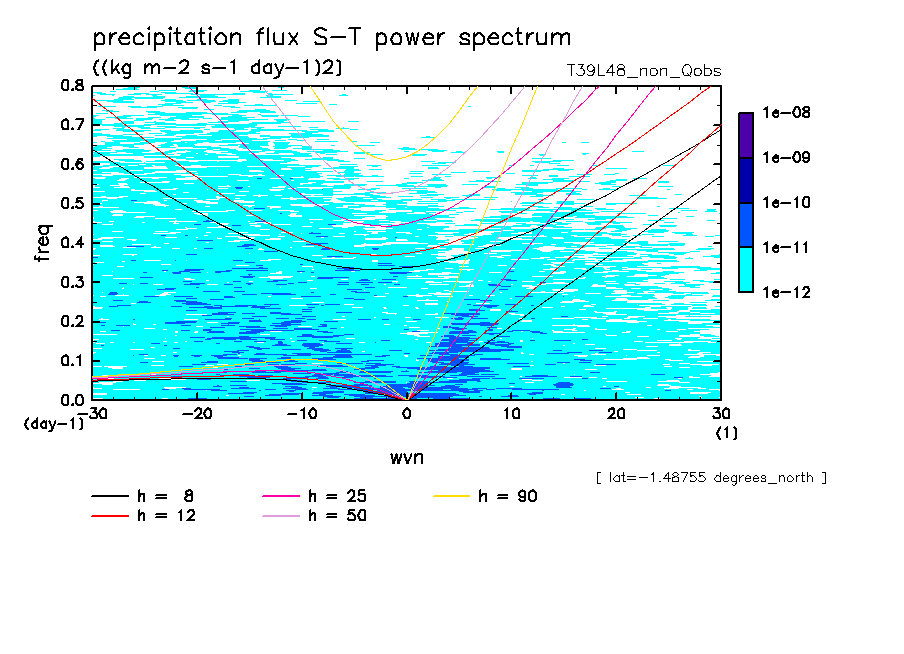 precipitation flux S-T power spectrum
((kg m-2 s-1 day-1)2)
T39L48_non_Qobs

0.8
0.7
0.6
0.5
0.4
0.3
0.2
0.1
0.0
freq
(day-1)

-30 -20 -10 0 10 20 30
(1)
wvn

1e-08
1e-09
1e-10
1e-11
1e-12

[ lat=-1.48755 degrees_north ]

h = 8
h = 12
h = 25
h = 50
h = 90